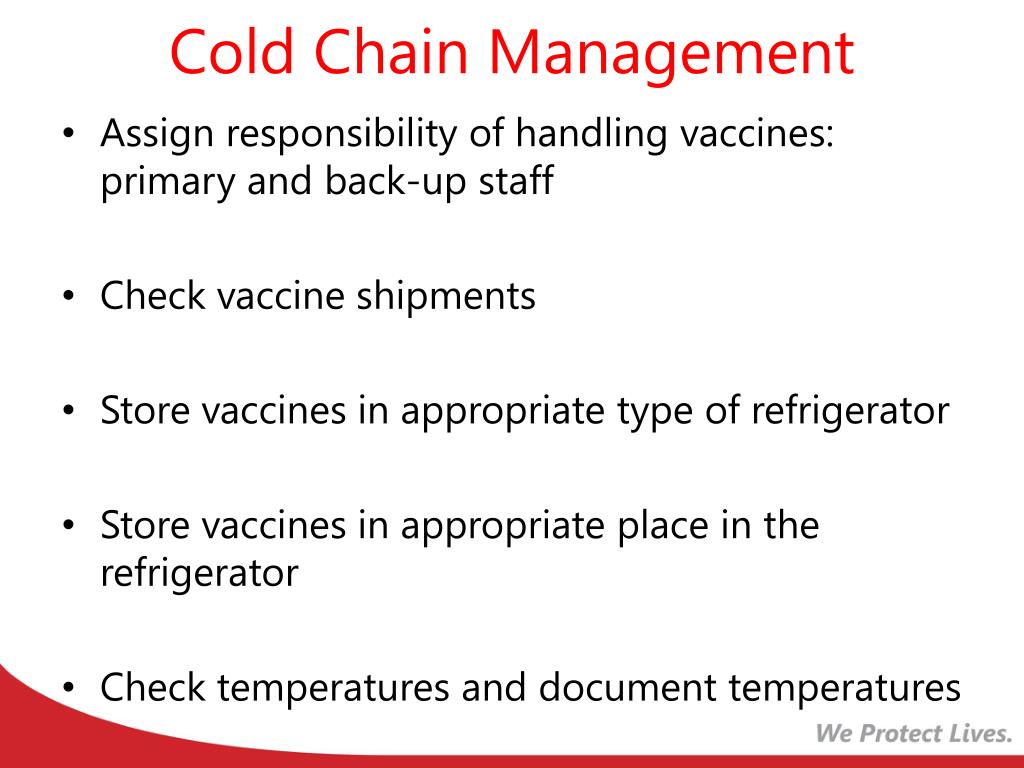 Cold Chain Management

• Assign responsibility of handling vaccines: primary and back-up staff

• Check vaccine shipments

• Store vaccines in appropriate type of refrigerator

• Store vaccines in appropriate place in the refrigerator

• Check temperatures and document temperatures

We Protect Lives.